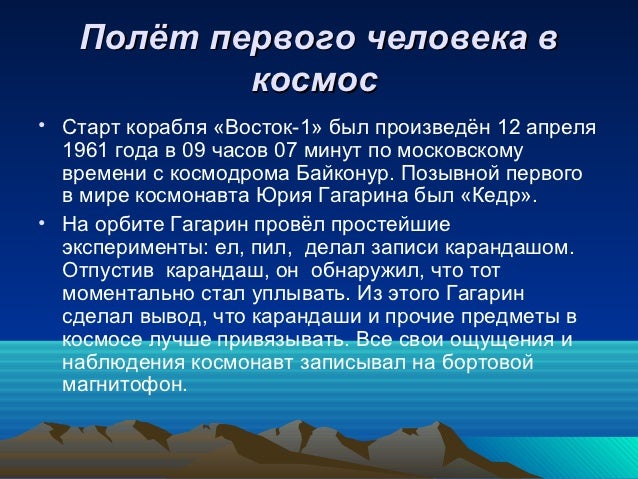 Полёт первого человека в космос

• Старт корабля «Восток-1» был произведён 12 апреля 1961 года в 09 часов 07 минут по московскому времени с космодрома Байконур. Позывной первого в мире космонавта Юрия Гагарина был «Кедр».

• На орбите Гагарин провёл простейшие эксперименты: ел, пил, делал записи карандашом. Отпустив карандаш, он обнаружил, что тот моментально стал уплывать. Из этого Гагарин сделал вывод, что карандаши и прочие предметы в космосе лучше привязывать. Все свои ощущения и наблюдения космонавт записывал на бортовой магнитофон.